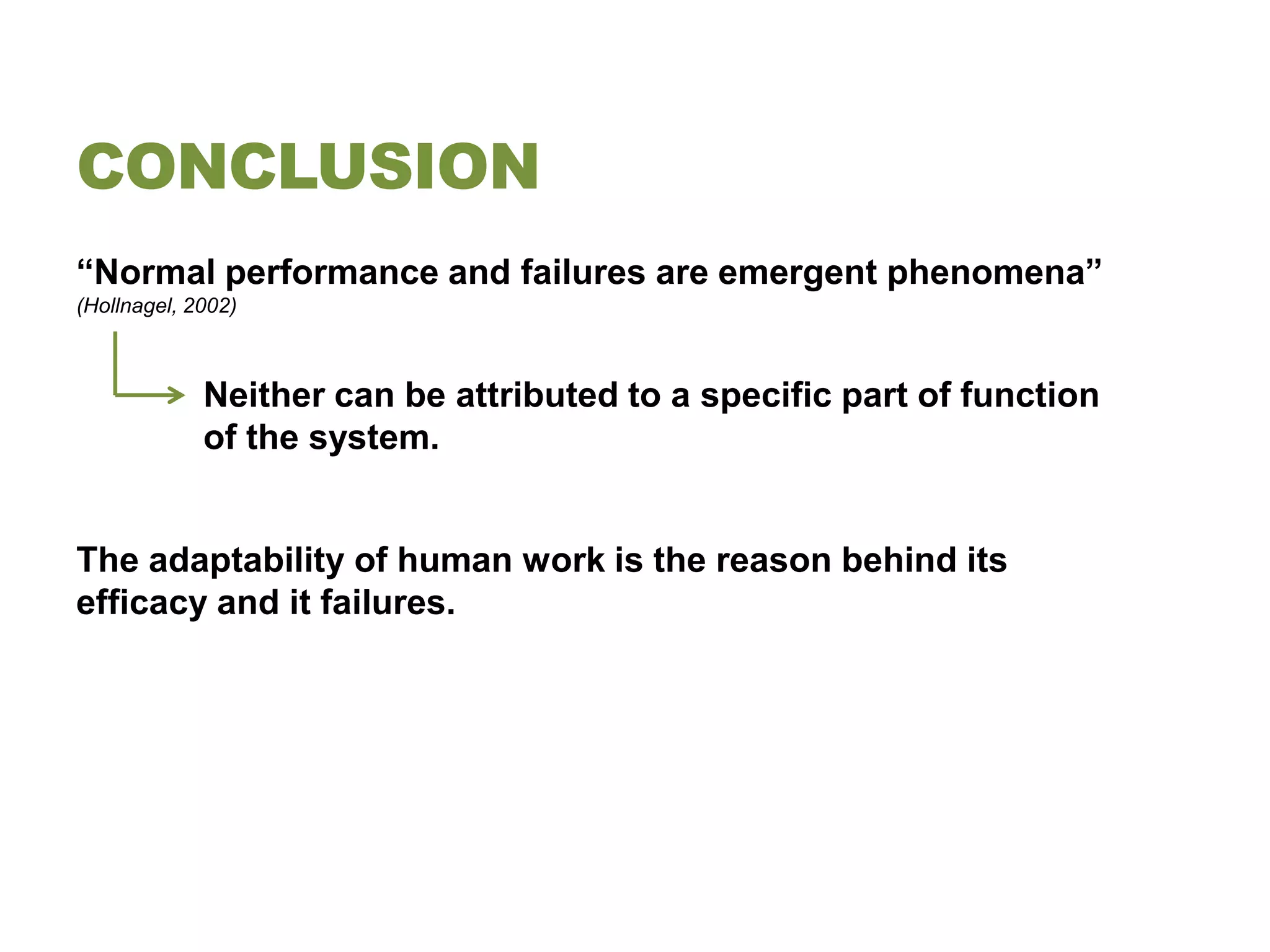 CONCLUSION

“Normal performance and failures are emergent phenomena”
(Hollnagel, 2002)

Neither can be attributed to a specific part of function of the system.

The adaptability of human work is the reason behind its efficacy and it failures.